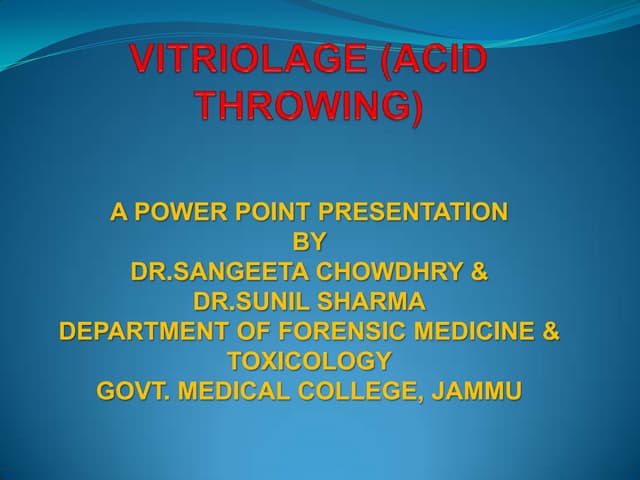 VITRIOLAGE (ACID THROWING)

A POWER POINT PRESENTATION
BY
DR.SANGEETA CHOWDHRY &
DR.SUNIL SHARMA
DEPARTMENT OF FORENSIC MEDICINE & TOXICOLOGY
GOVT. MEDICAL COLLEGE, JAMMU